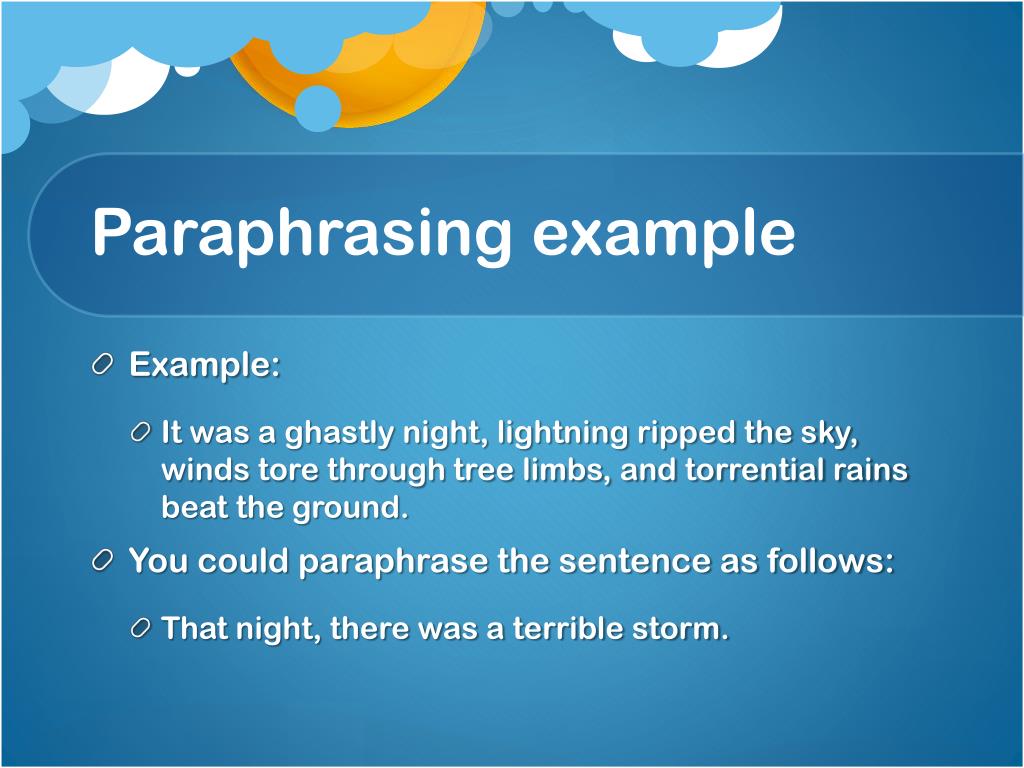 Paraphrasing example

Example:

It was a ghastly night, lightning ripped the sky, winds tore through tree limbs, and torrential rains beat the ground.

You could paraphrase the sentence as follows:

That night, there was a terrible storm.